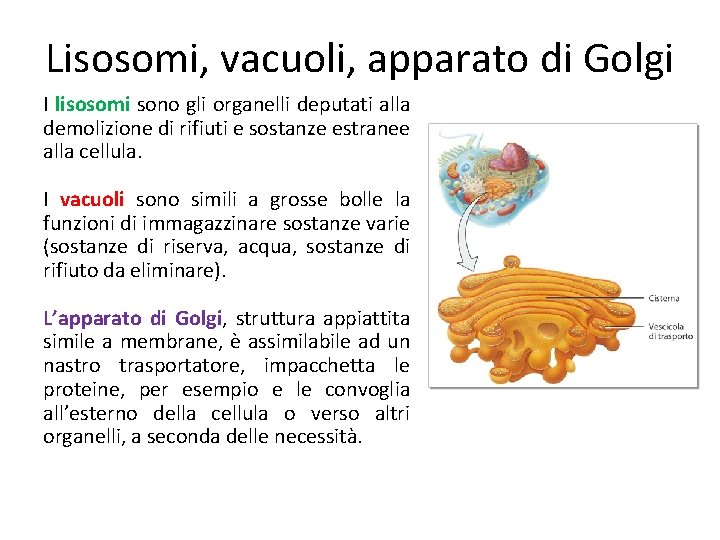 Lisosomi, vacuoli, apparato di Golgi

I lisosomi sono gli organelli deputati alla demolizione di rifiuti e sostanze estranee alla cellula.

I vacuoli sono simili a grosse bolle la funzioni di immagazzinare sostanze varie (sostanze di riserva, acqua, sostanze di rifiuto da eliminare).

L'apparato di Golgi, struttura appiattita simile a membrane, è assimilabile ad un nastro trasportatore, impacchetta le proteine, per esempio e le convoglia all'esterno della cellula o verso altri organelli, a seconda delle necessità.

Cisterna

Vescicola di trasporto